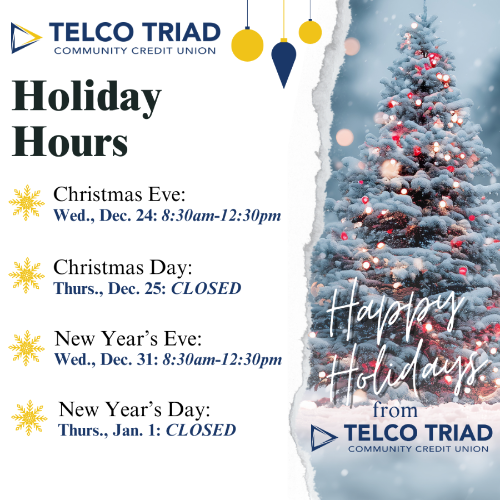 TELCO TRIAD
COMMUNITY CREDIT UNION

Holiday Hours

Christmas Eve:
Wed., Dec. 24: 8:30am-12:30pm

Christmas Day:
Thurs., Dec. 25: CLOSED

New Year's Eve:
Wed., Dec. 31: 8:30am-12:30pm

New Year's Day:
Thurs., Jan. 1: CLOSED

Happy Holidays
from
TELCO TRIAD
COMMUNITY CREDIT UNION